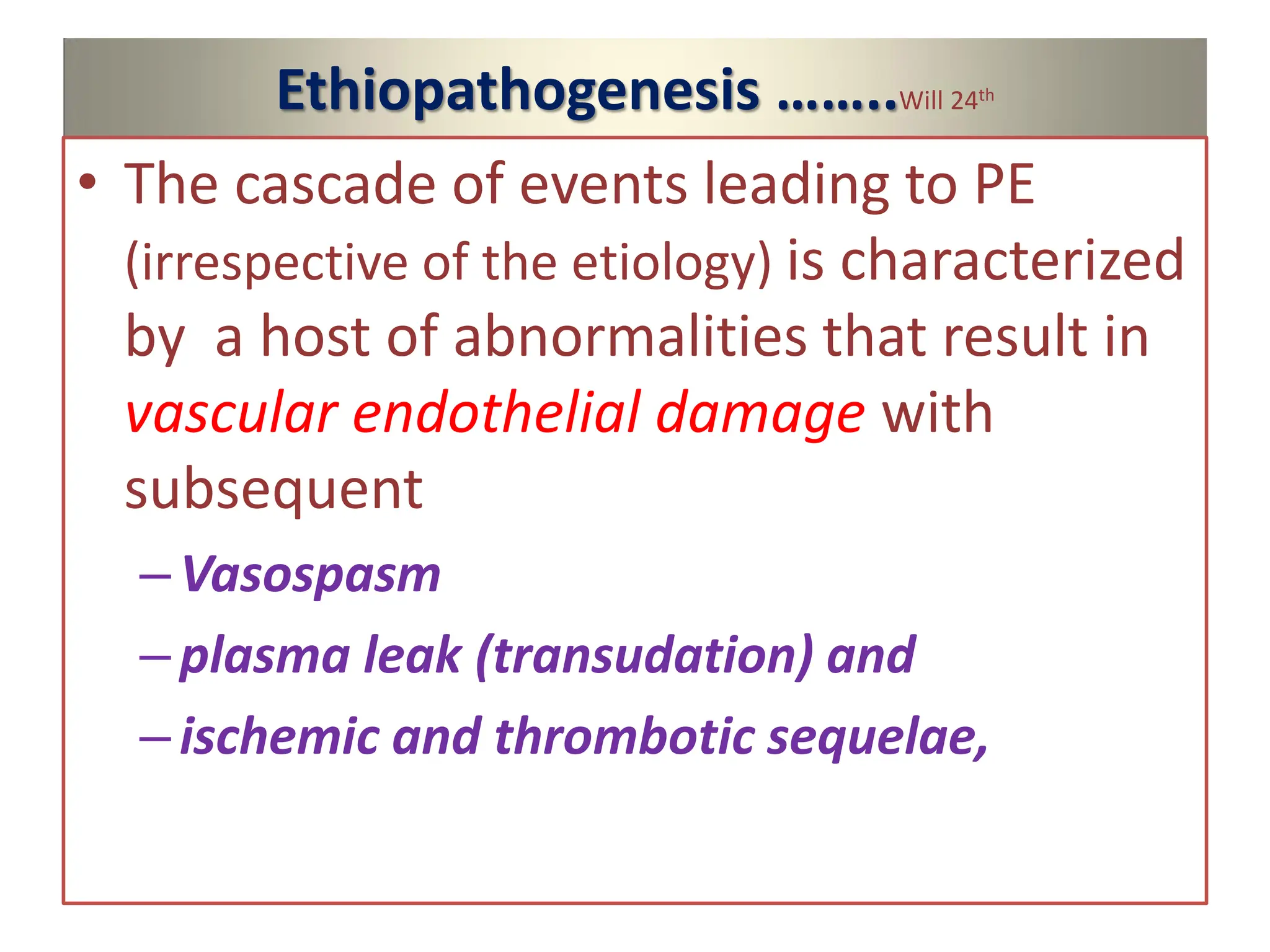 Ethiopathogenesis ……..Will 24th

• The cascade of events leading to PE (irrespective of the etiology) is characterized by a host of abnormalities that result in vascular endothelial damage with subsequent

– Vasospasm
– plasma leak (transudation) and
– ischemic and thrombotic sequelae,